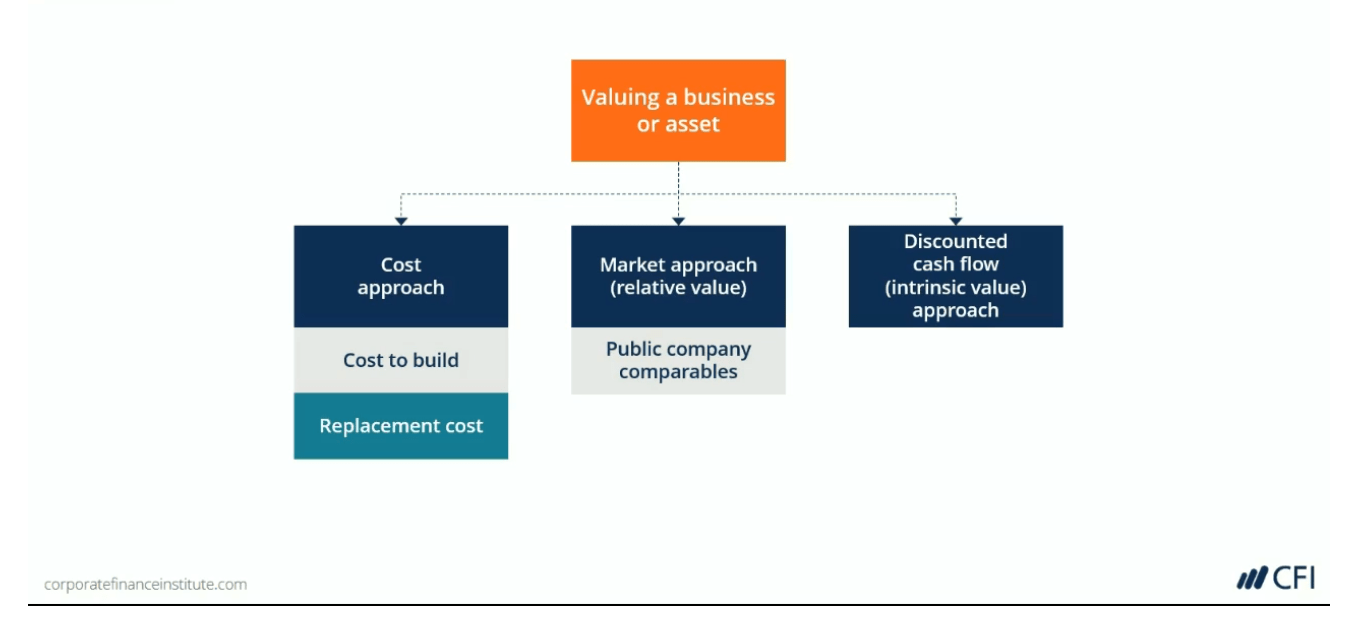 Valuing a business or asset

Cost approach

Cost to build

Replacement cost

Market approach (relative value)

Public company comparables

Discounted cash flow (intrinsic value) approach

corporatefinanceinstitute.com

CFI